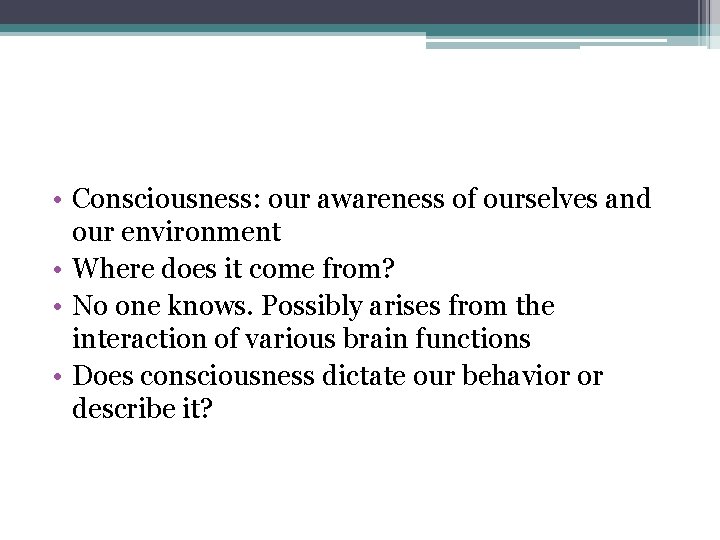 • Consciousness: our awareness of ourselves and our environment
• Where does it come from?
• No one knows. Possibly arises from the interaction of various brain functions
• Does consciousness dictate our behavior or describe it?